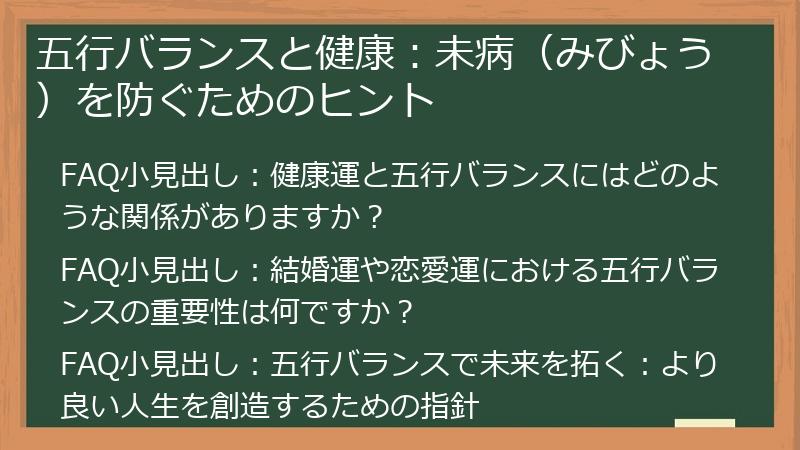 五行バランスと健康：未病（みびょう）を防ぐためのヒント

FAQ小見出し：健康運と五行バランスにはどのような関係がありますか？

FAQ小見出し：結婚運や恋愛運における五行バランスの重要性は何ですか？

FAQ小見出し：五行バランスで未来を拓く：より良い人生を創造するための指針